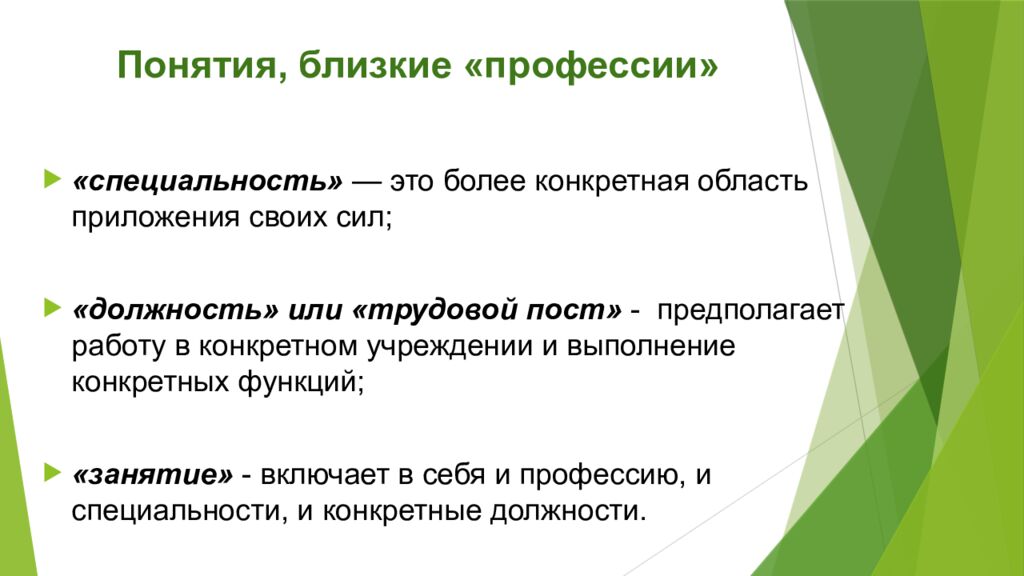 Понятия, близкие «профессии»

«специальность» — это более конкретная область приложения своих сил;

«должность» или «трудовой пост» - предполагает работу в конкретном учреждении и выполнение конкретных функций;

«занятие» - включает в себя и профессию, и специальности, и конкретные должности.